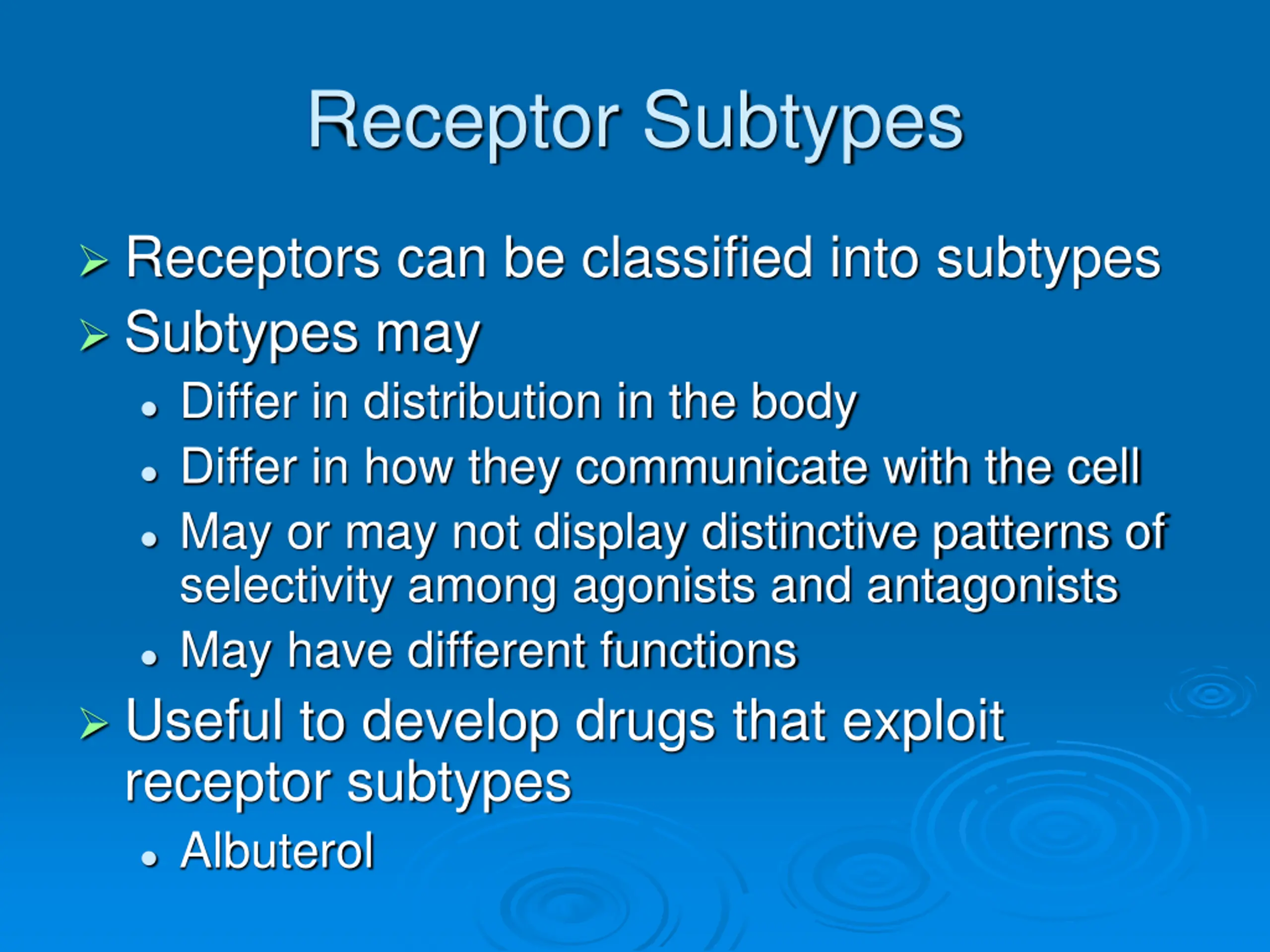 Receptor Subtypes

➢ Receptors can be classified into subtypes
➢ Subtypes may
• Differ in distribution in the body
• Differ in how they communicate with the cell
• May or may not display distinctive patterns of selectivity among agonists and antagonists
• May have different functions
➢ Useful to develop drugs that exploit receptor subtypes
• Albuterol